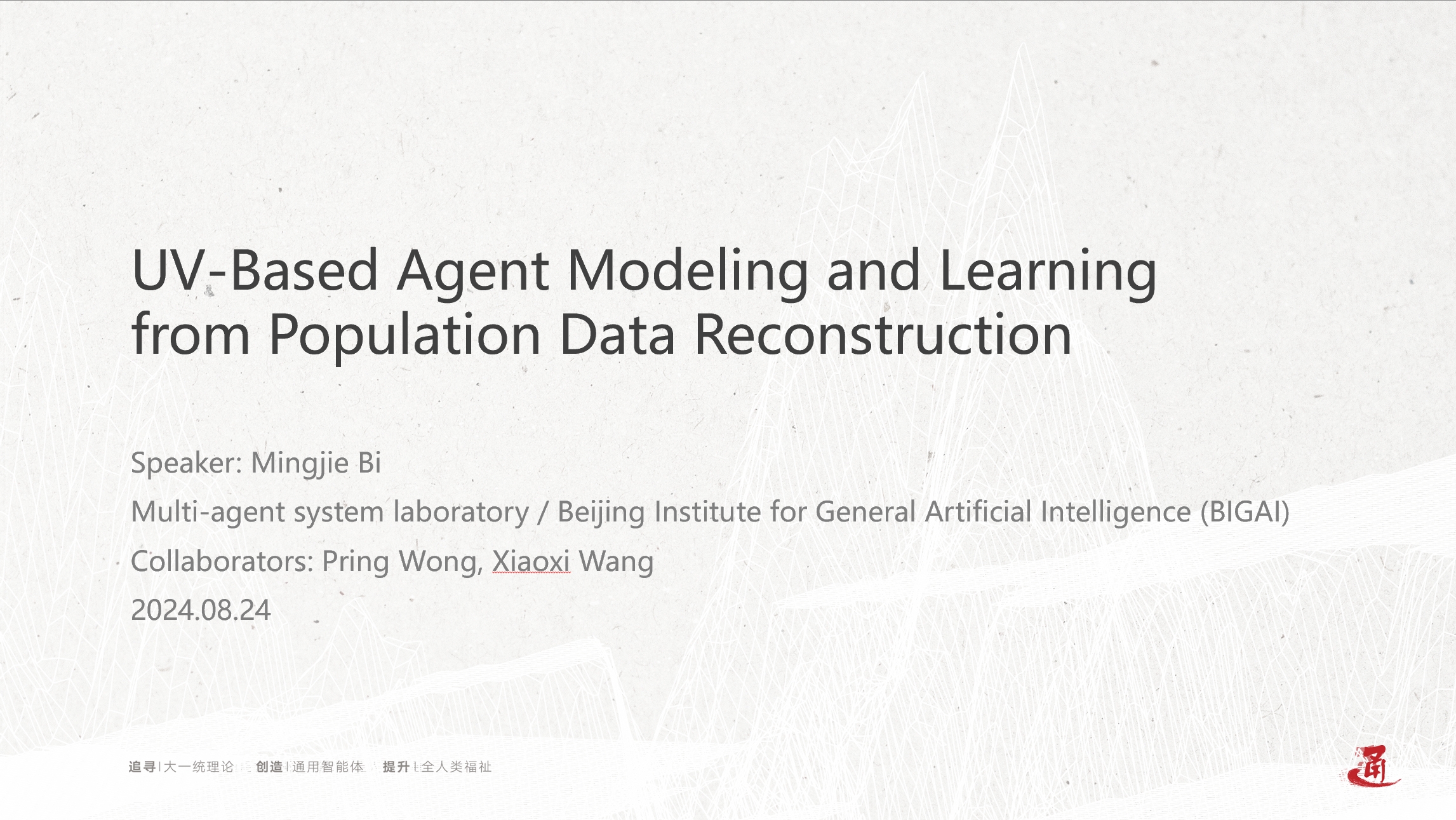 UV-Based Agent Modeling and Learning from Population Data Reconstruction

Speaker: Mingjie Bi

Multi-agent system laboratory / Beijing Institute for General Artificial Intelligence (BIGAI)

Collaborators: Pring Wong, Xiaoxi Wang

2024.08.24

追寻 | 大一统理论　创造 | 通用智能体　提升 | 全人类福祉

通